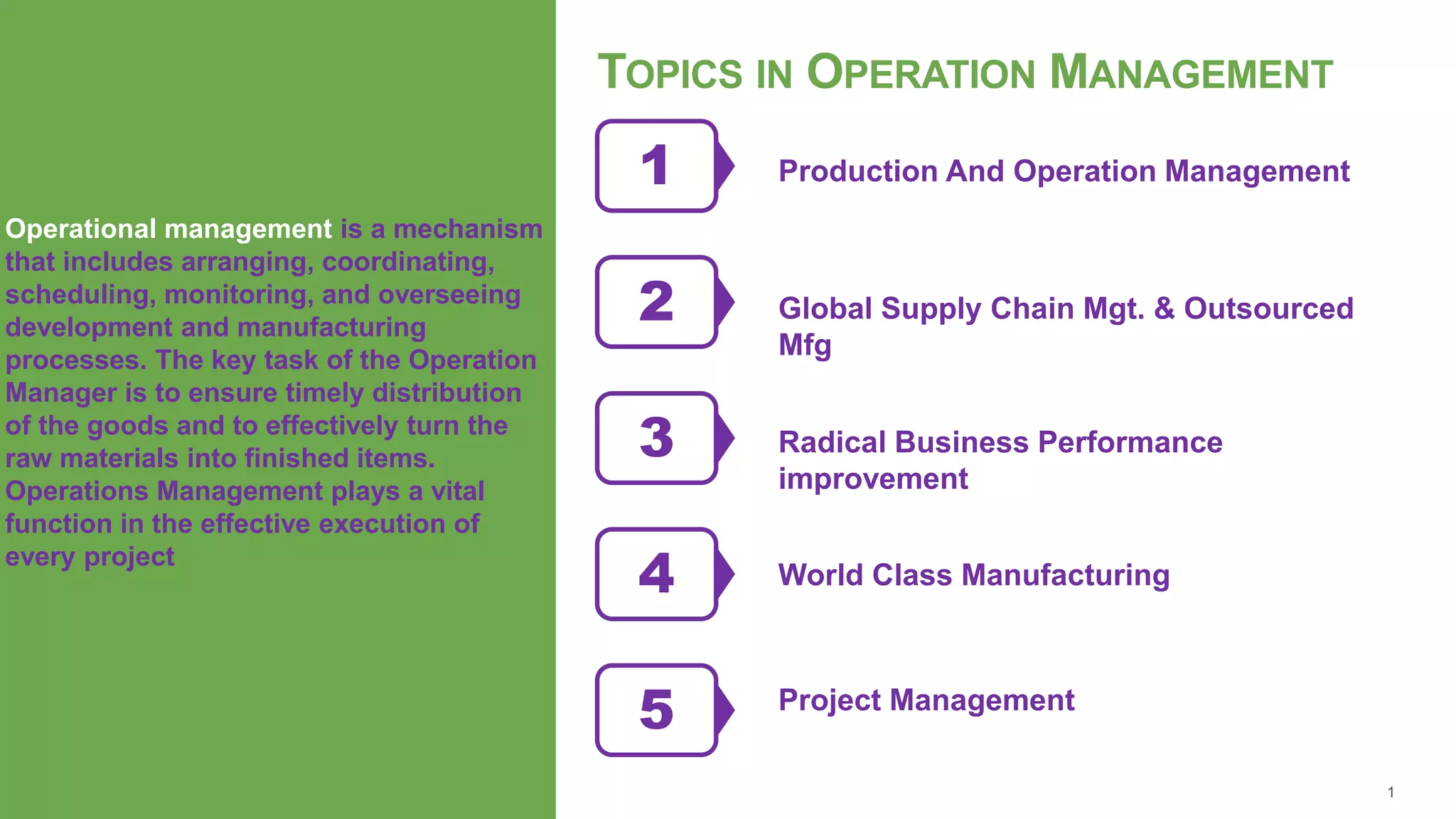 Operational management is a mechanism that includes arranging, coordinating, scheduling, monitoring, and overseeing development and manufacturing processes. The key task of the Operation Manager is to ensure timely distribution of the goods and to effectively turn the raw materials into finished items. Operations Management plays a vital function in the effective execution of every project

TOPICS IN OPERATION MANAGEMENT

1 Production And Operation Management

2 Global Supply Chain Mgt. & Outsourced Mfg

3 Radical Business Performance improvement

4 World Class Manufacturing

5 Project Management

1